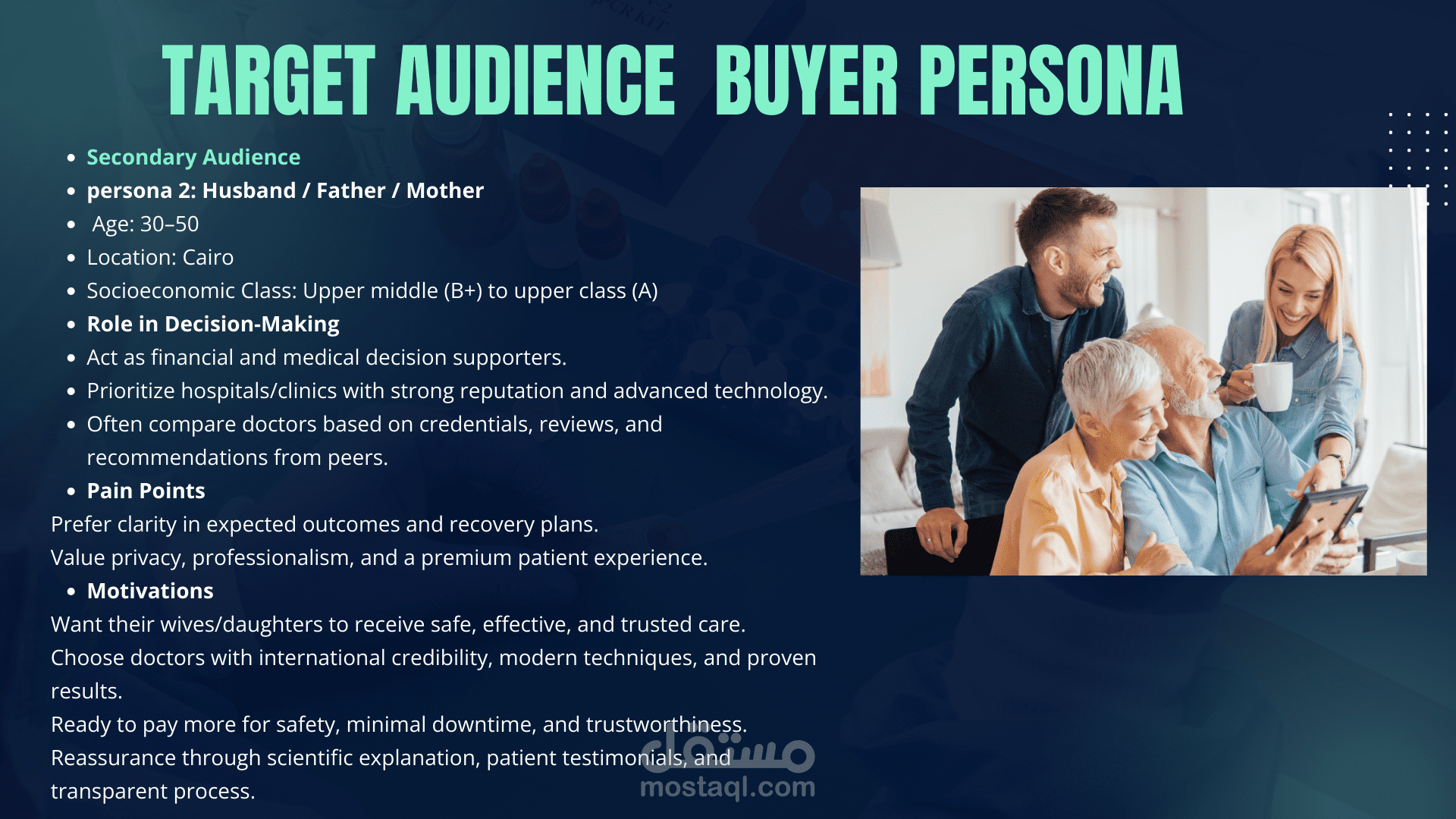 TARGET AUDIENCE  BUYER PERSONA

- Secondary Audience
- persona 2: Husband / Father / Mother
- Age: 30–50
- Location: Cairo
- Socioeconomic Class: Upper middle (B+) to upper class (A)
- Role in Decision-Making
- Act as financial and medical decision supporters.
- Prioritize hospitals/clinics with strong reputation and advanced technology.
- Often compare doctors based on credentials, reviews, and recommendations from peers.
- Pain Points

Prefer clarity in expected outcomes and recovery plans.
Value privacy, professionalism, and a premium patient experience.

- Motivations

Want their wives/daughters to receive safe, effective, and trusted care.
Choose doctors with international credibility, modern techniques, and proven results.
Ready to pay more for safety, minimal downtime, and trustworthiness.
Reassurance through scientific explanation, patient testimonials, and transparent process.

مستقل
mostaql.com